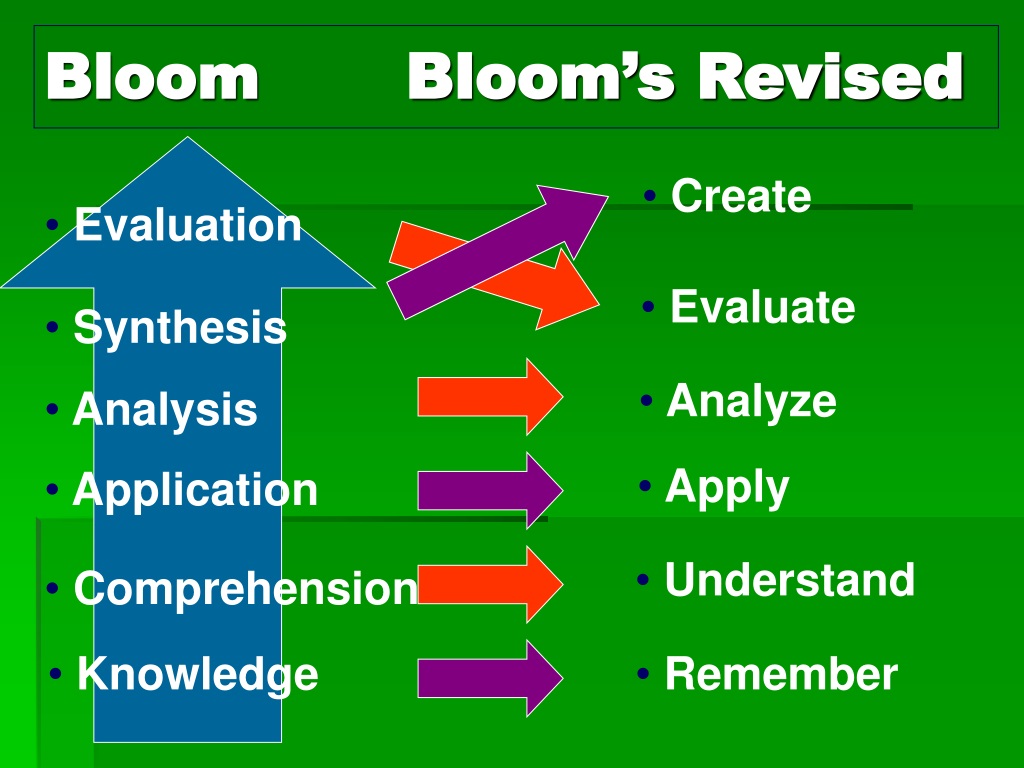 Bloom Bloom's Revised

• Evaluation

• Synthesis

• Analysis

• Application

• Comprehension

• Knowledge

• Create

• Evaluate

• Analyze

• Apply

• Understand

• Remember